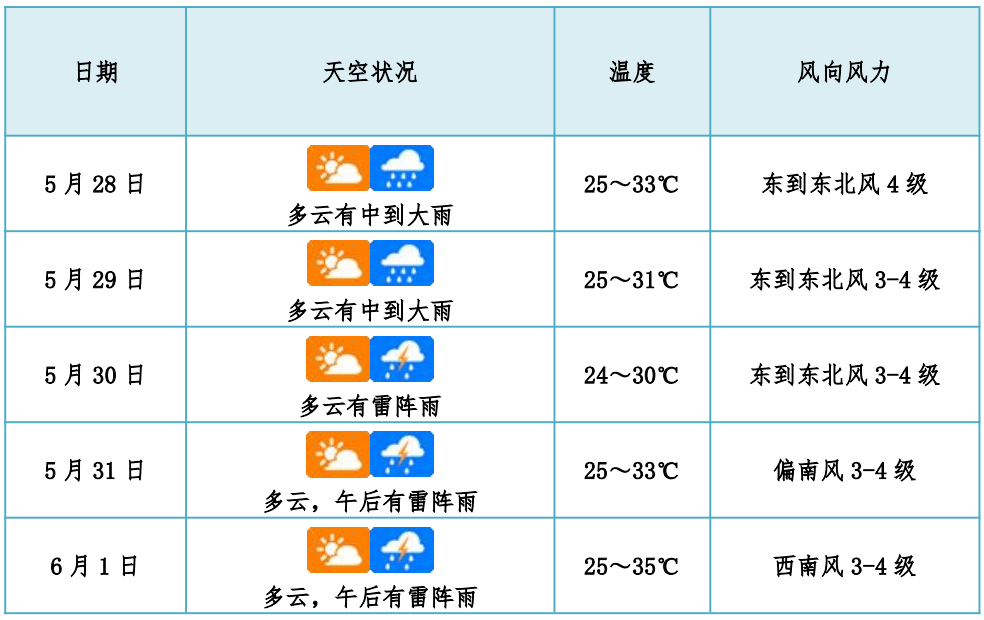 | 日期 | 天空状况 | 温度 | 风向风力 |
|---|---|---|---|
| 5 月 28 日 | 多云有中到大雨 | 25～33℃ | 东到东北风 4 级 |
| 5 月 29 日 | 多云有中到大雨 | 25～31℃ | 东到东北风 3-4 级 |
| 5 月 30 日 | 多云有雷阵雨 | 24～30℃ | 东到东北风 3-4 级 |
| 5 月 31 日 | 多云，午后有雷阵雨 | 25～33℃ | 偏南风 3-4 级 |
| 6 月 1 日 | 多云，午后有雷阵雨 | 25～35℃ | 西南风 3-4 级 |